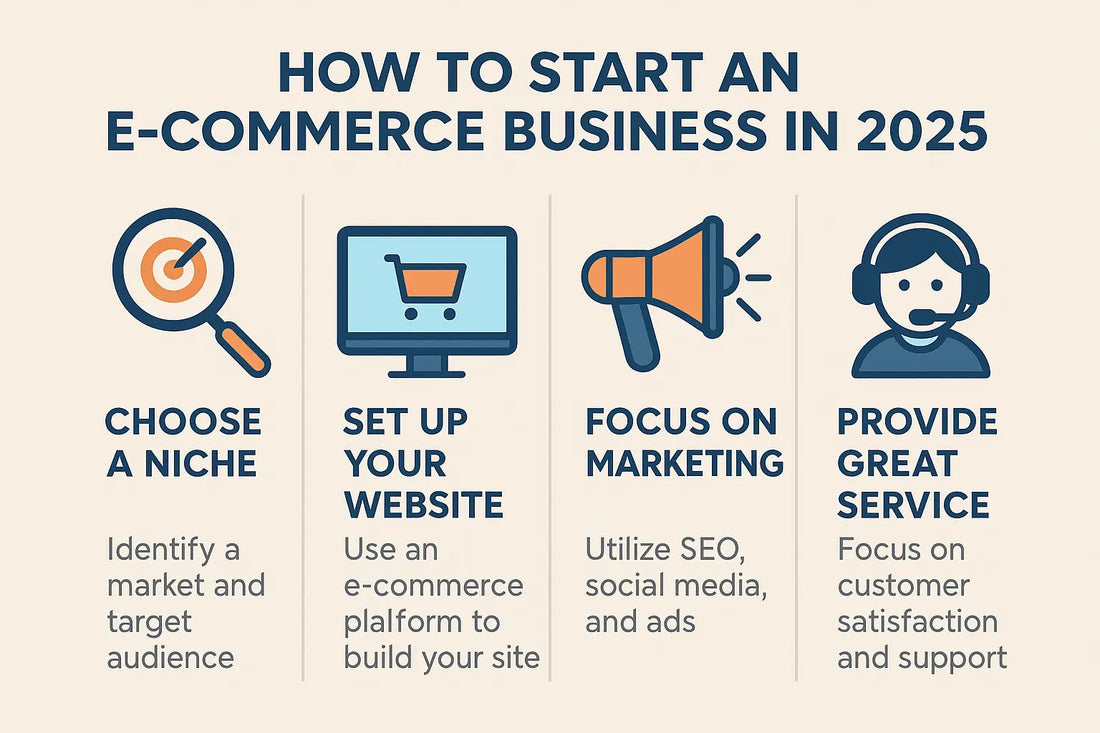 HOW TO START AN E-COMMERCE BUSINESS IN 2025

CHOOSE A NICHE

Identify a market and target audience

SET UP YOUR WEBSITE

Use an e-commerce plalform to build your site

FOCUS ON MARKETING

Utilize SEO, social media, and ads

PROVIDE GREAT SERVICE

Focus on customer satisfaction and support